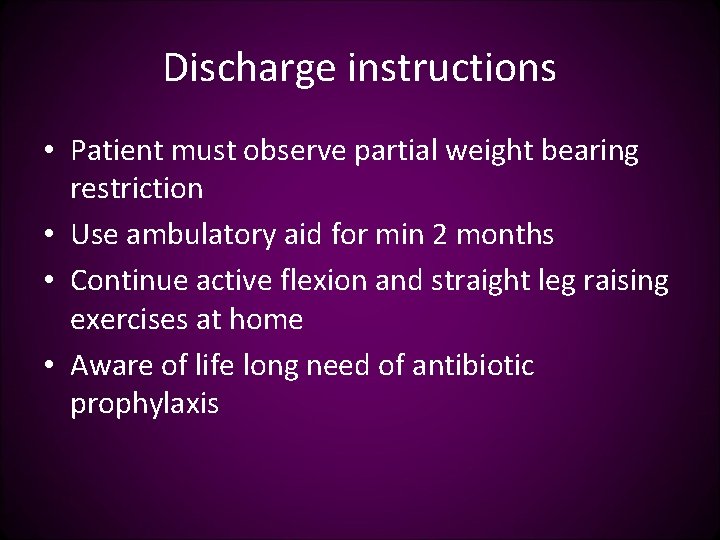 Discharge instructions

• Patient must observe partial weight bearing restriction
• Use ambulatory aid for min 2 months
• Continue active flexion and straight leg raising exercises at home
• Aware of life long need of antibiotic prophylaxis